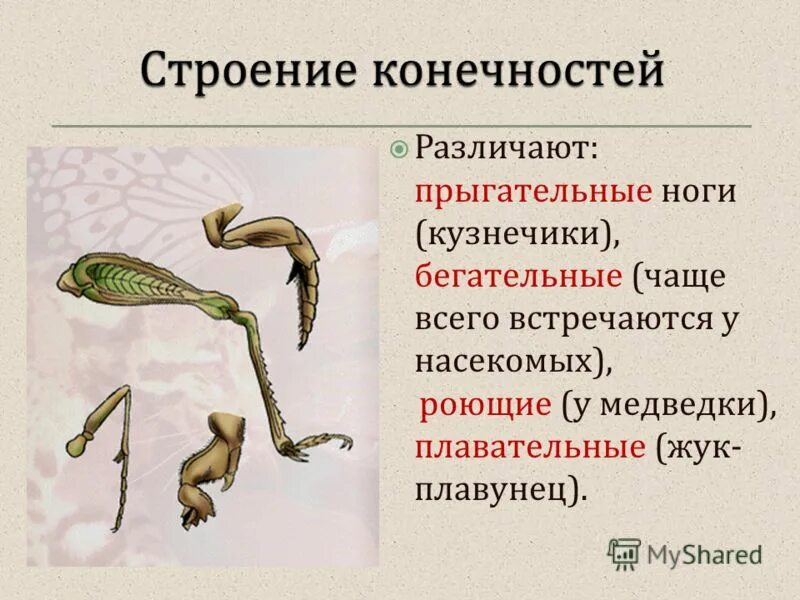 Строение конечностей

Различают: прыгательные ноги (кузнечики), бегательные (чаще всего встречаются у насекомых), роющие (у медведки), плавательные (жук-плавунец).

MyShared